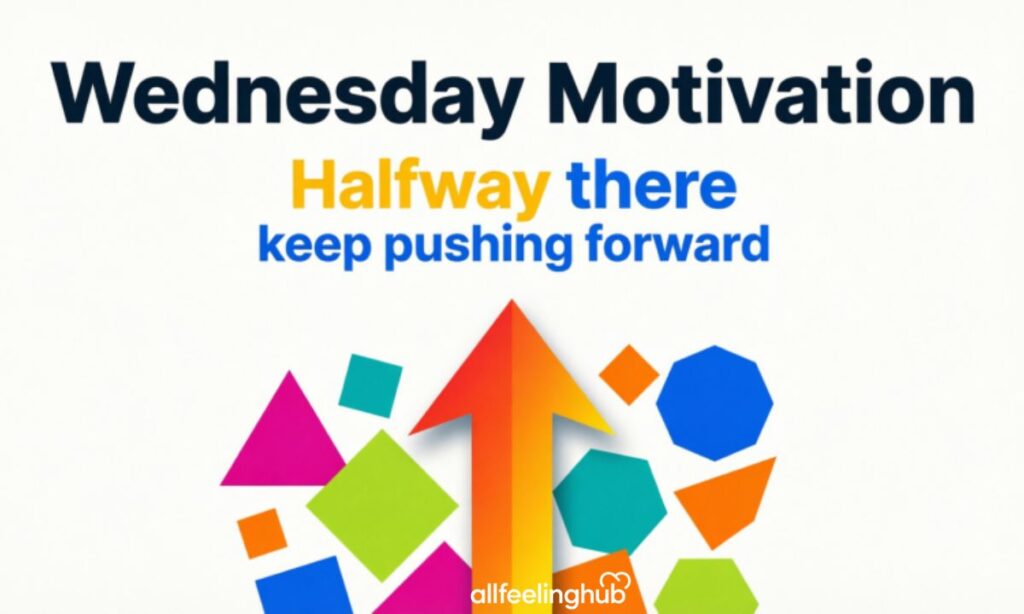 Wednesday Motivation

Halfway there
keep pushing forward

allfeelinghub